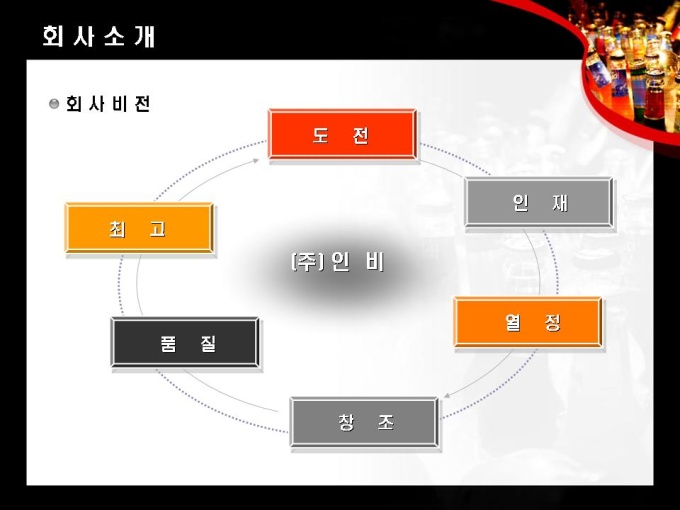 회 사 소 개

회 사 비 전

도 전

인 재

열 정

창 조

품 질

최 고

(주) 인 비